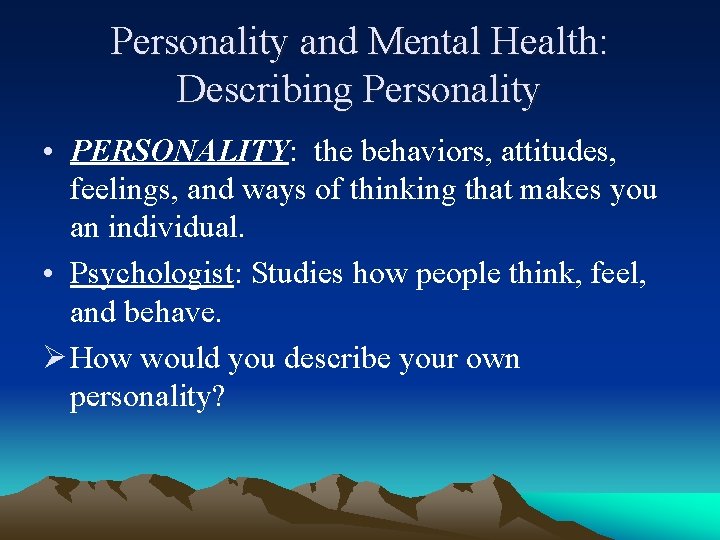 Personality and Mental Health: Describing Personality

• PERSONALITY: the behaviors, attitudes, feelings, and ways of thinking that makes you an individual.

• Psychologist: Studies how people think, feel, and behave.

➢ How would you describe your own personality?